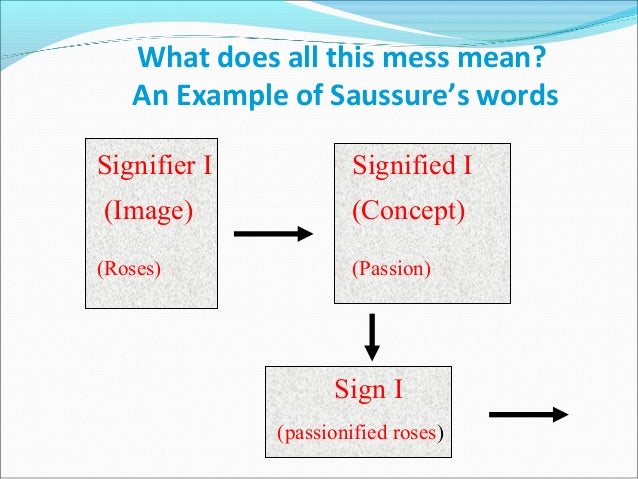 What does all this mess mean?
An Example of Saussure's words

Signifier I
(Image)
(Roses)

Signified I
(Concept)
(Passion)

Sign I
(passionified roses)